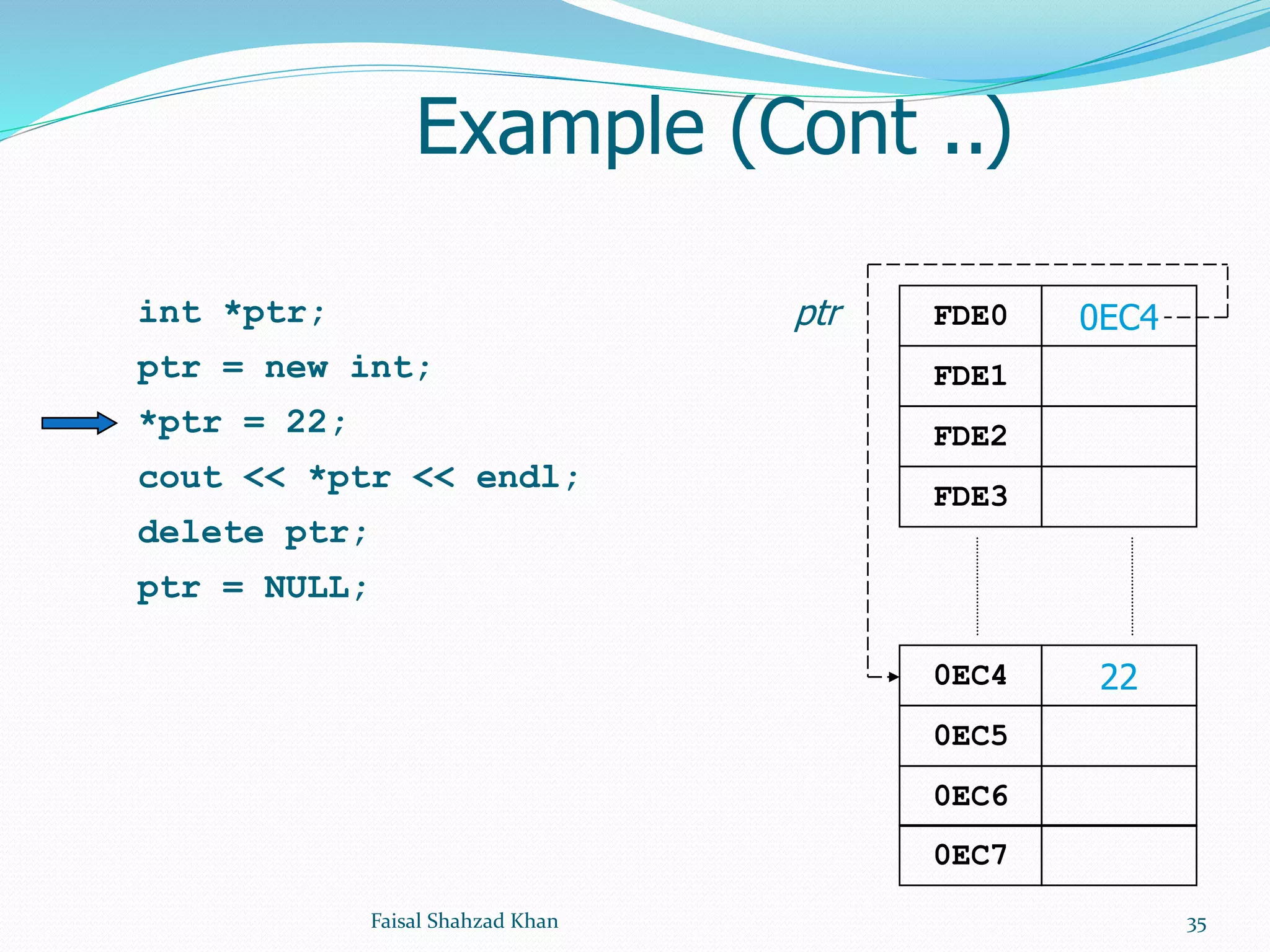 Example (Cont ..)

int *ptr;
ptr = new int;
*ptr = 22;
cout << *ptr << endl;
delete ptr;
ptr = NULL;

ptr

| FDE0 | 0EC4 |
|---|---|
| FDE1 | |
| FDE2 | |
| FDE3 | |

| 0EC4 | 22 |
|---|---|
| 0EC5 | |
| 0EC6 | |
| 0EC7 | |

Faisal Shahzad Khan

35